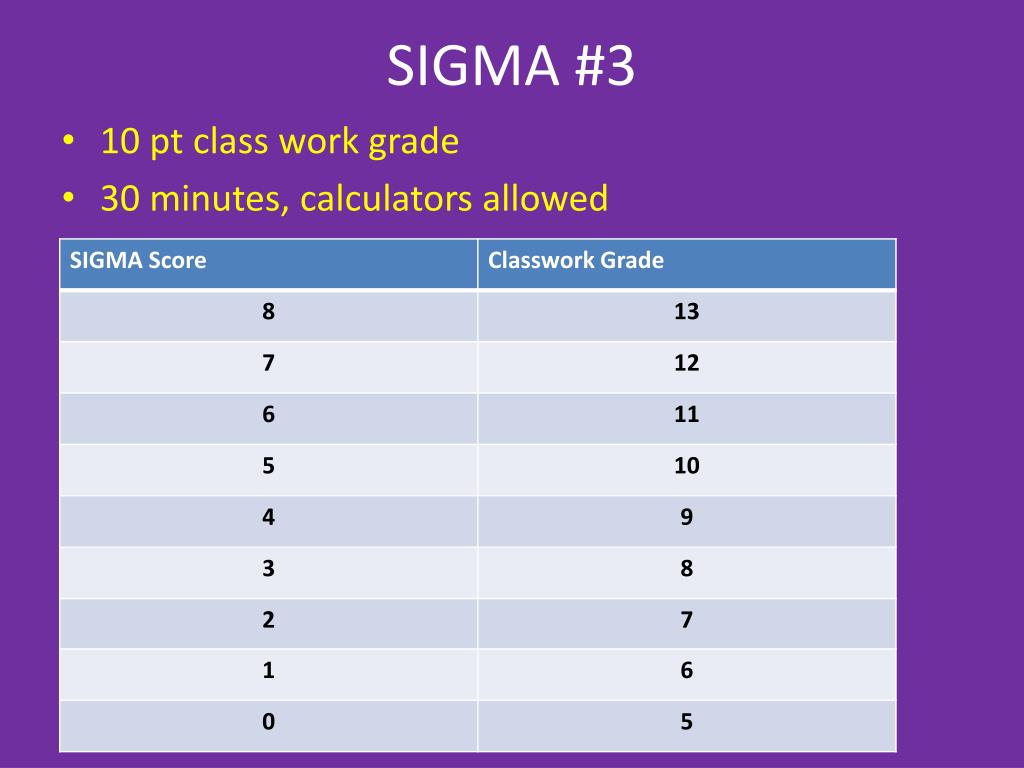 SIGMA #3

• 10 pt class work grade
• 30 minutes, calculators allowed

| SIGMA Score | Classwork Grade |
|---|---|
| 8 | 13 |
| 7 | 12 |
| 6 | 11 |
| 5 | 10 |
| 4 | 9 |
| 3 | 8 |
| 2 | 7 |
| 1 | 6 |
| 0 | 5 |